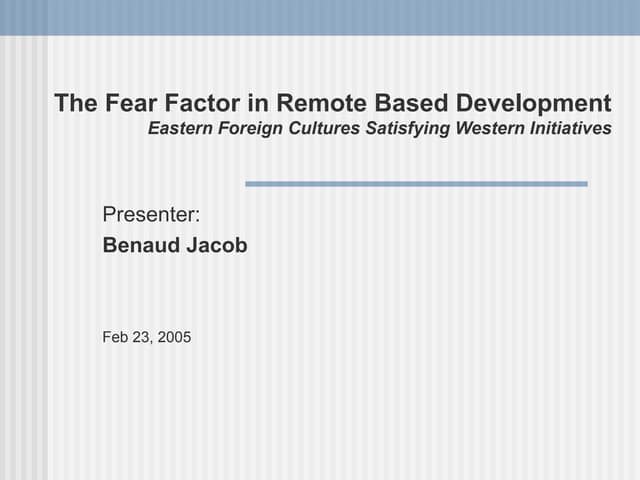 The Fear Factor in Remote Based Development
Eastern Foreign Cultures Satisfying Western Initiatives

Presenter:
Benaud Jacob

Feb 23, 2005